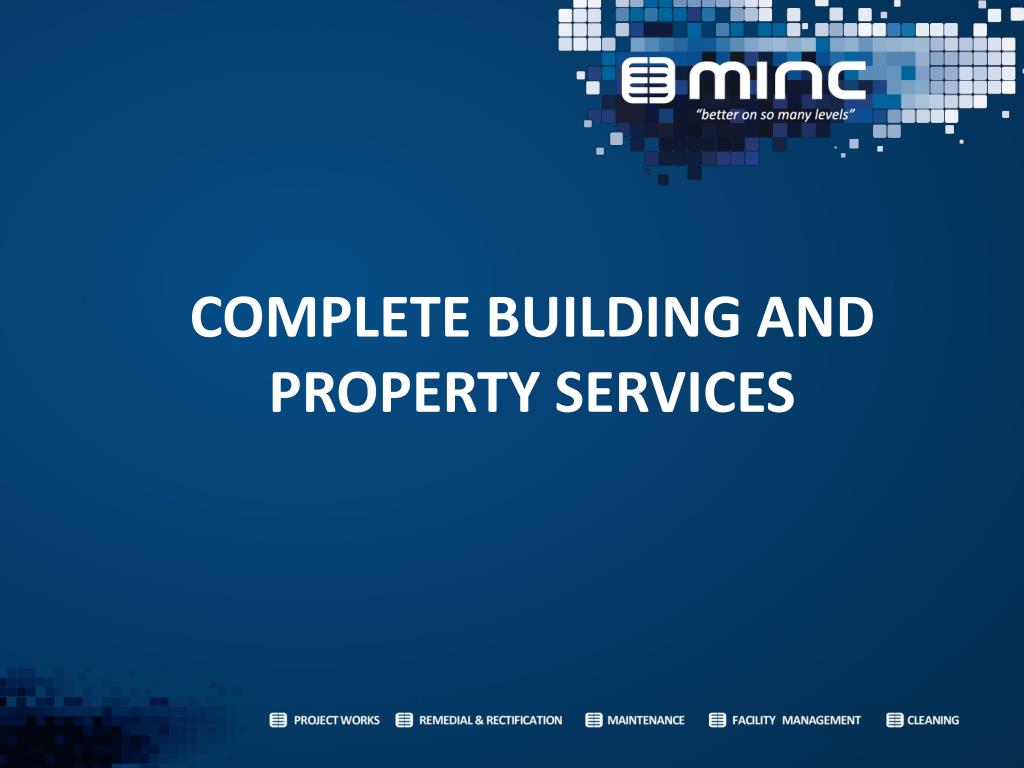 minc
"better on so many levels"

COMPLETE BUILDING AND PROPERTY SERVICES

PROJECT WORKS REMEDIAL & RECTIFICATION MAINTENANCE FACILITY MANAGEMENT CLEANING